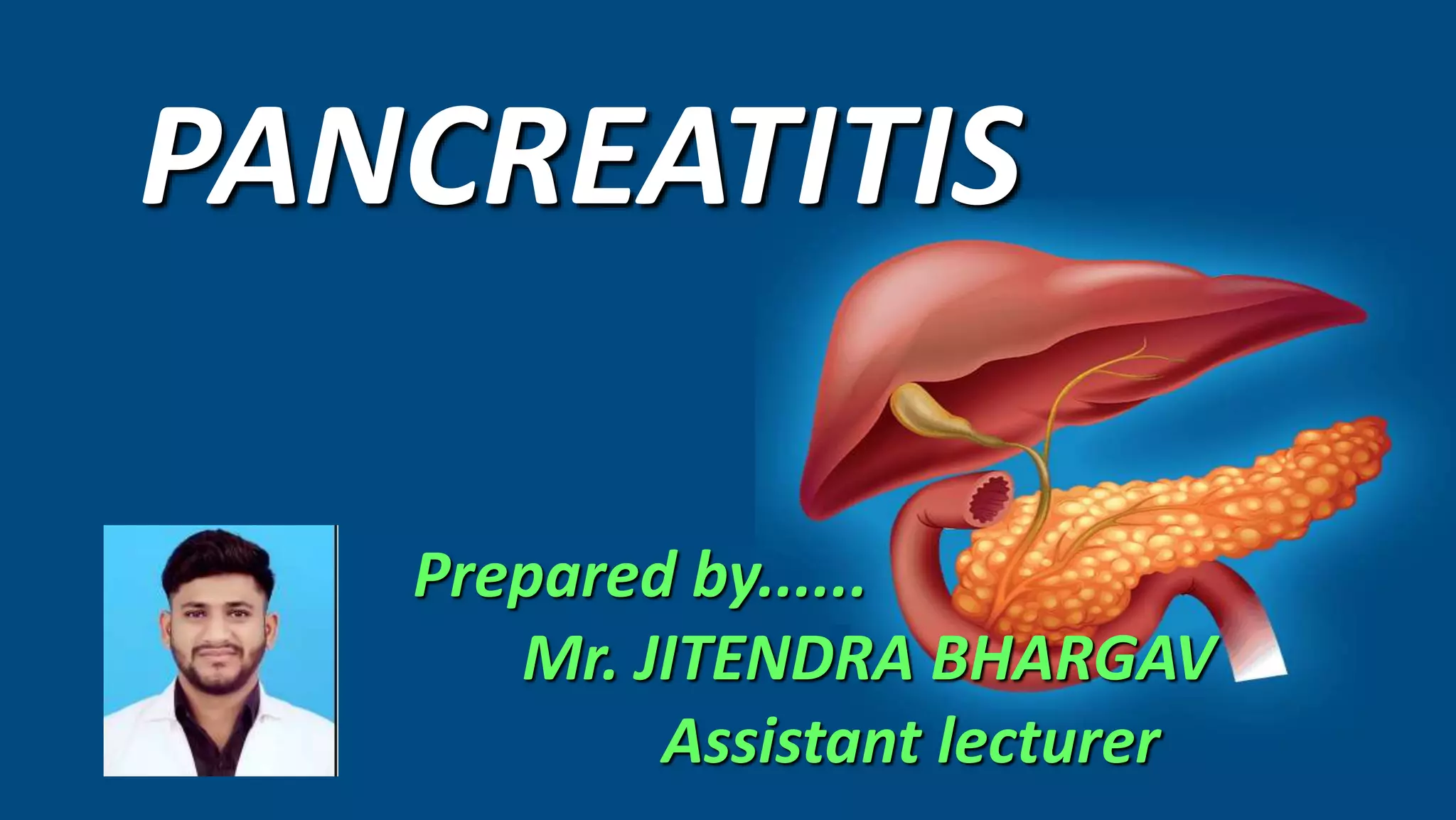 PANCREATITIS

Prepared by......
Mr. JITENDRA BHARGAV
Assistant lecturer